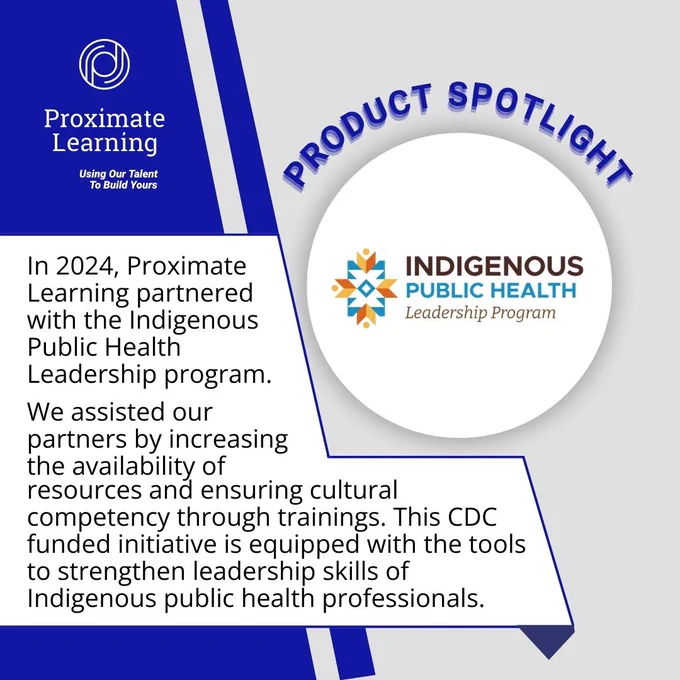 Proximate Learning

Using Our Talent To Build Yours

PRODUCT SPOTLIGHT

INDIGENOUS PUBLIC HEALTH Leadership Program

In 2024, Proximate Learning partnered with the Indigenous Public Health Leadership program.

We assisted our partners by increasing the availability of resources and ensuring cultural competency through trainings. This CDC funded initiative is equipped with the tools to strengthen leadership skills of Indigenous public health professionals.